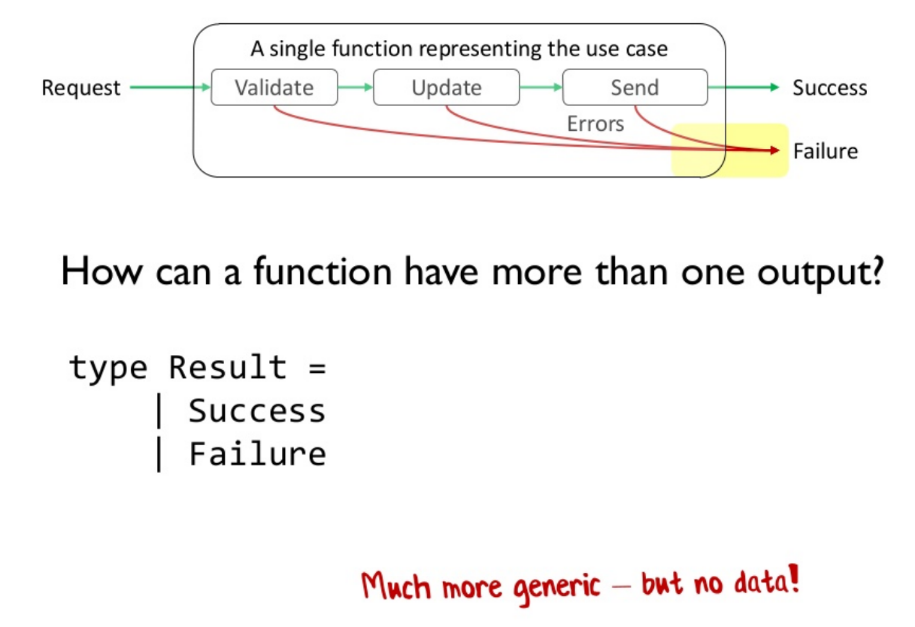 A single function representing the use case

Request

Validate

Update

Send

Success

Errors

Failure

How can a function have more than one output?

type Result =
    | Success
    | Failure

Much more generic – but no data!